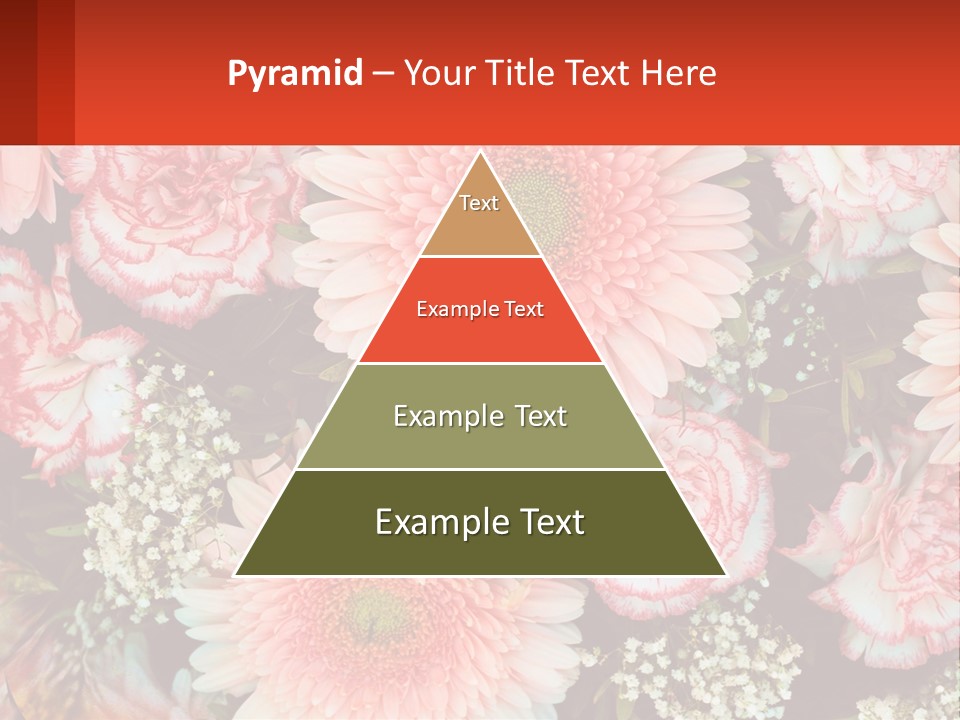 Pyramid – Your Title Text Here

Text

Example Text

Example Text

Example Text